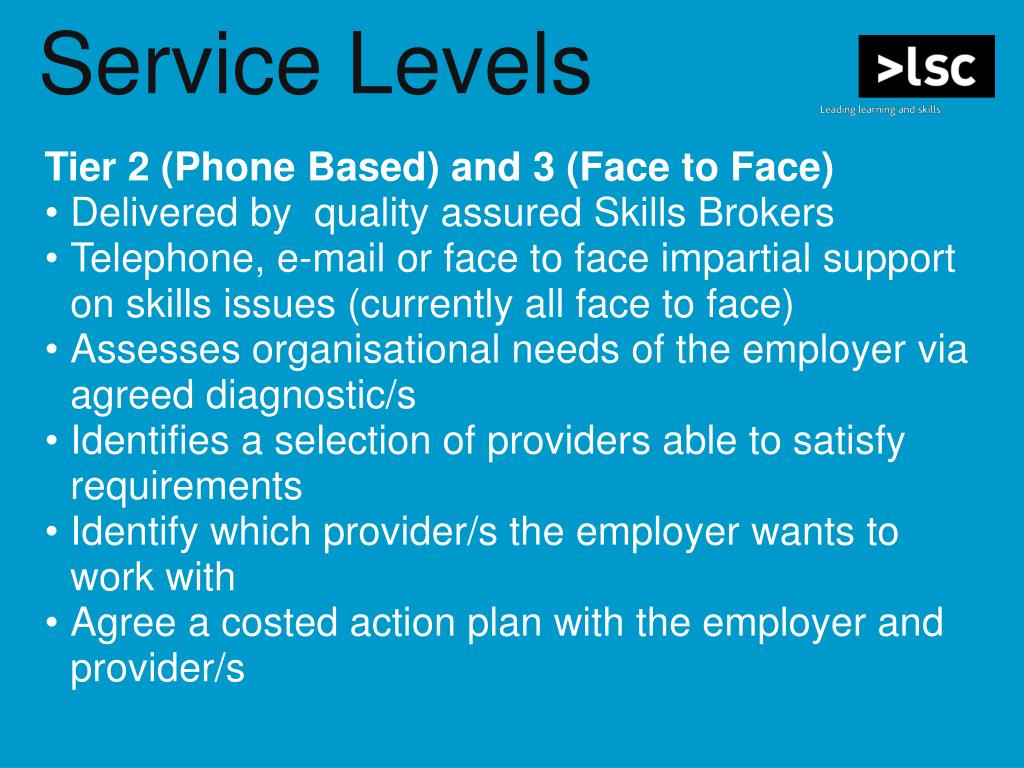 Service Levels

>lsc
Leading learning and skills

Tier 2 (Phone Based) and 3 (Face to Face)
• Delivered by quality assured Skills Brokers
• Telephone, e-mail or face to face impartial support on skills issues (currently all face to face)
• Assesses organisational needs of the employer via agreed diagnostic/s
• Identifies a selection of providers able to satisfy requirements
• Identify which provider/s the employer wants to work with
• Agree a costed action plan with the employer and provider/s